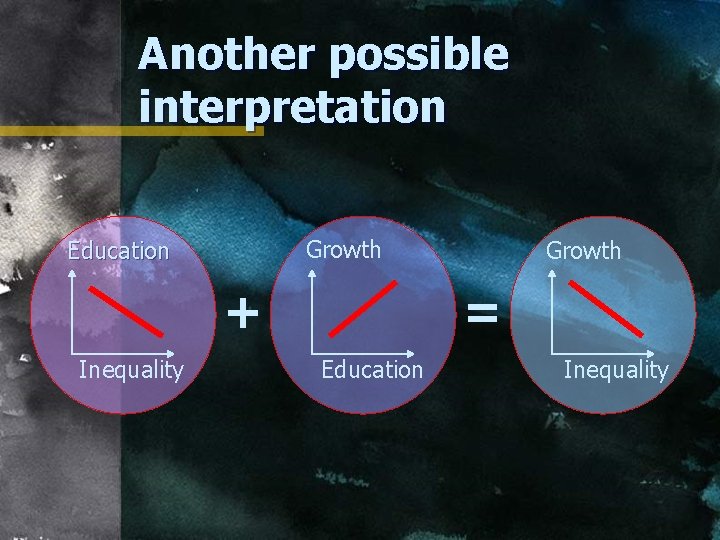 Another possible interpretation

Education

Inequality

+

Growth

Education

=

Growth

Inequality